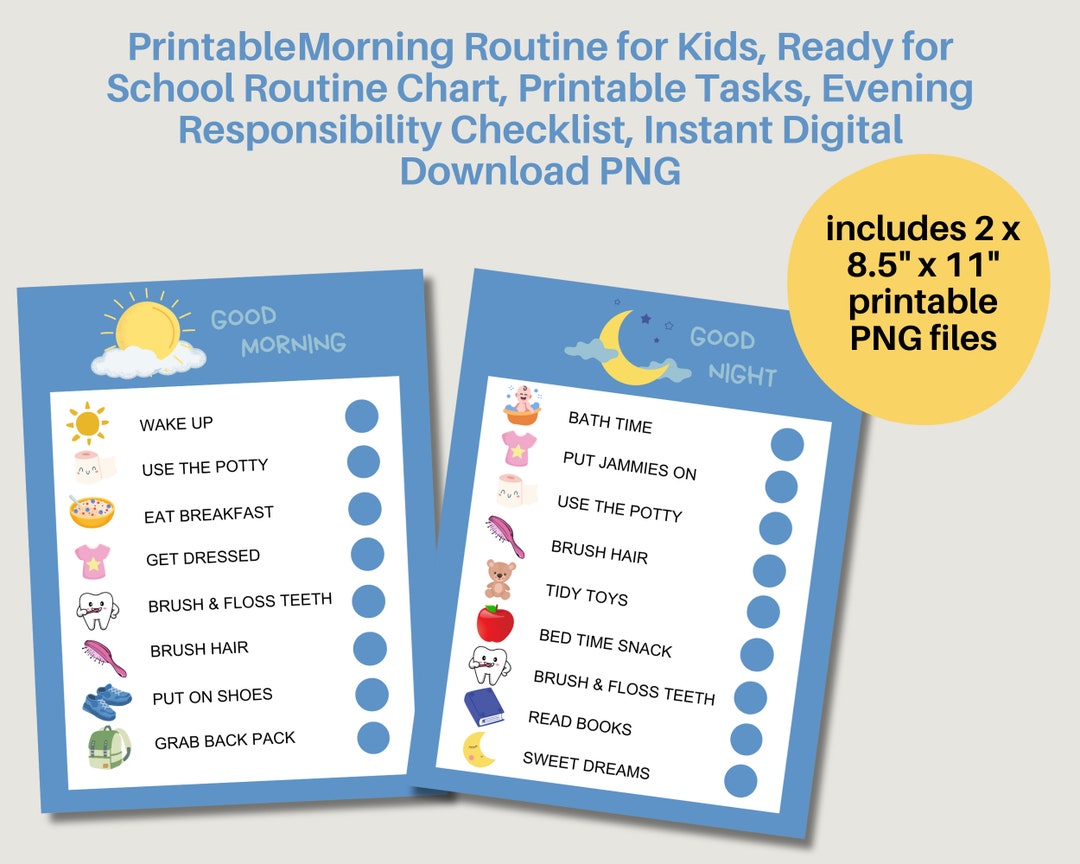 PrintableMorning Routine for Kids, Ready for School Routine Chart, Printable Tasks, Evening Responsibility Checklist, Instant Digital Download PNG

includes 2 x 8.5" x 11" printable PNG files

GOOD MORNING

WAKE UP
USE THE POTTY
EAT BREAKFAST
GET DRESSED
BRUSH & FLOSS TEETH
BRUSH HAIR
PUT ON SHOES
GRAB BACK PACK

GOOD NIGHT

BATH TIME
PUT JAMMIES ON
USE THE POTTY
BRUSH HAIR
TIDY TOYS
BED TIME SNACK
BRUSH & FLOSS TEETH
READ BOOKS
SWEET DREAMS